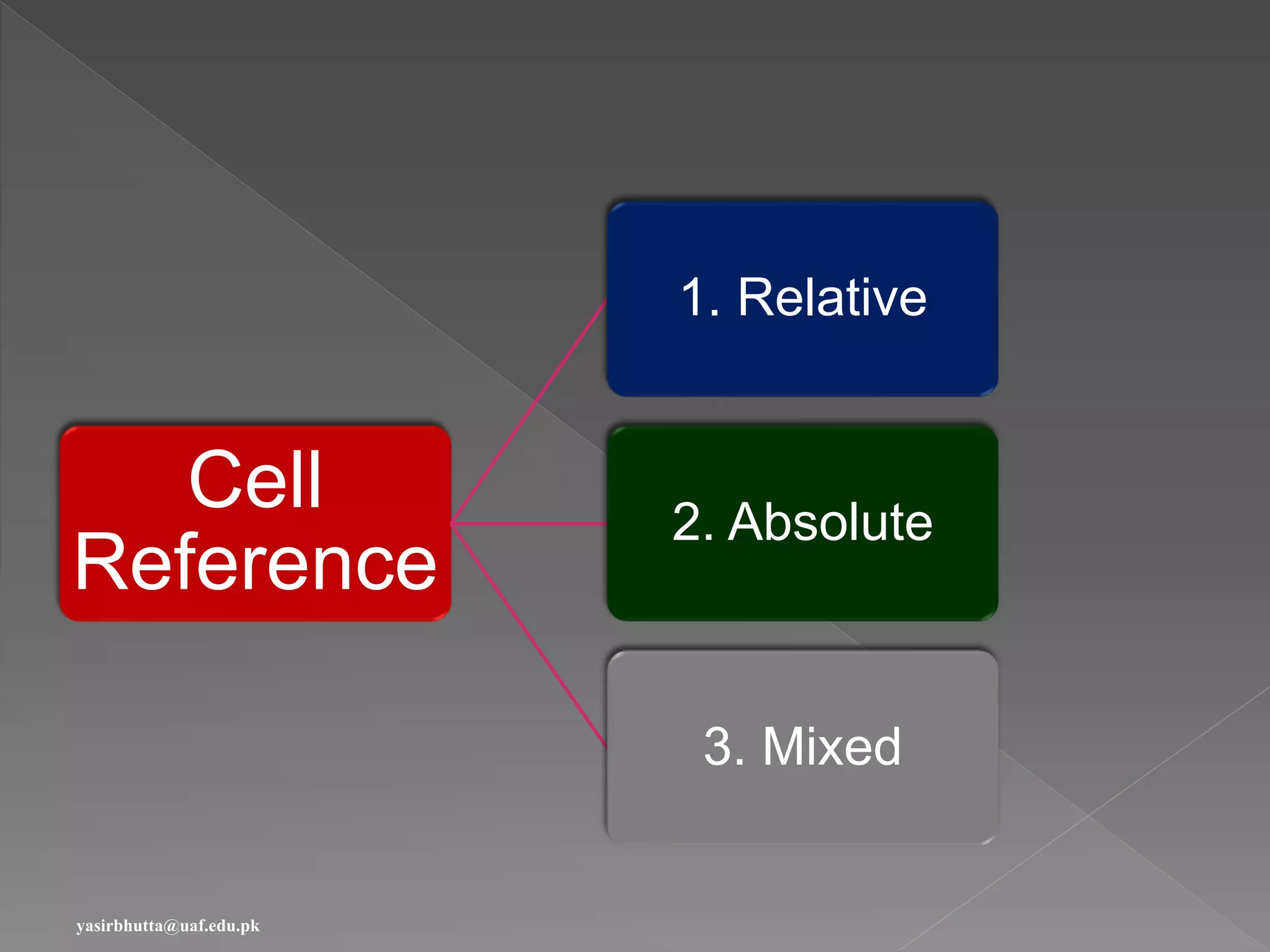 Cell Reference

1. Relative

2. Absolute

3. Mixed

yasirbhutta@uaf.edu.pk